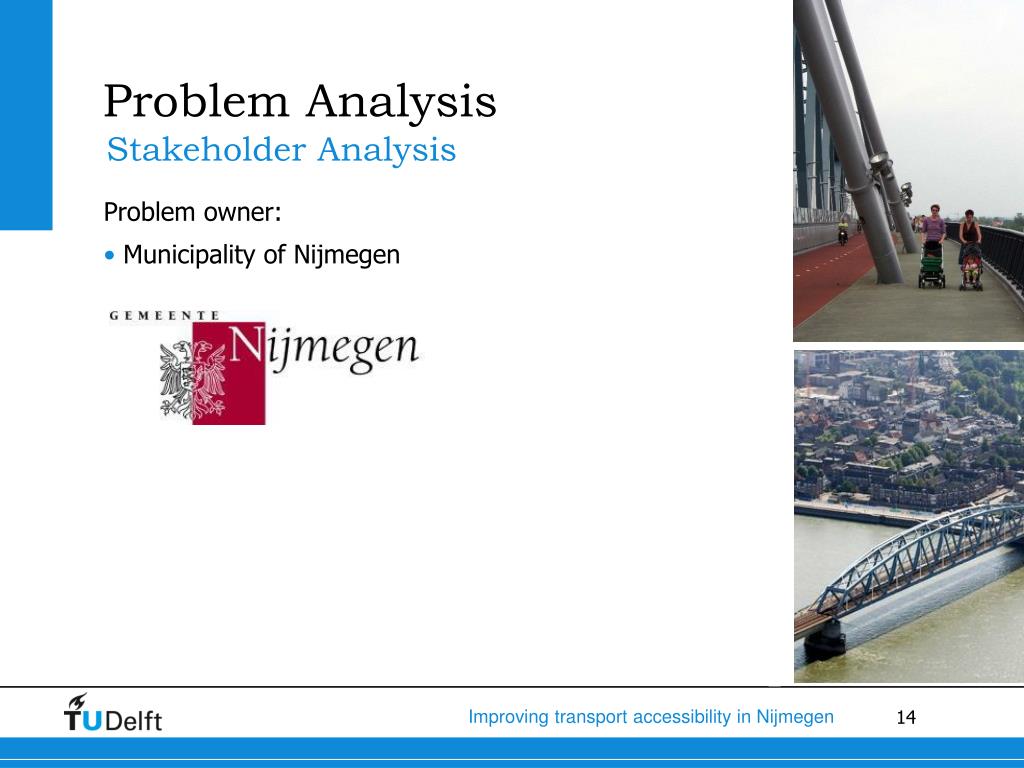 Problem Analysis
Stakeholder Analysis

Problem owner:

• Municipality of Nijmegen

GEMEENTE
Nijmegen

TUDelft

Improving transport accessibility in Nijmegen

14